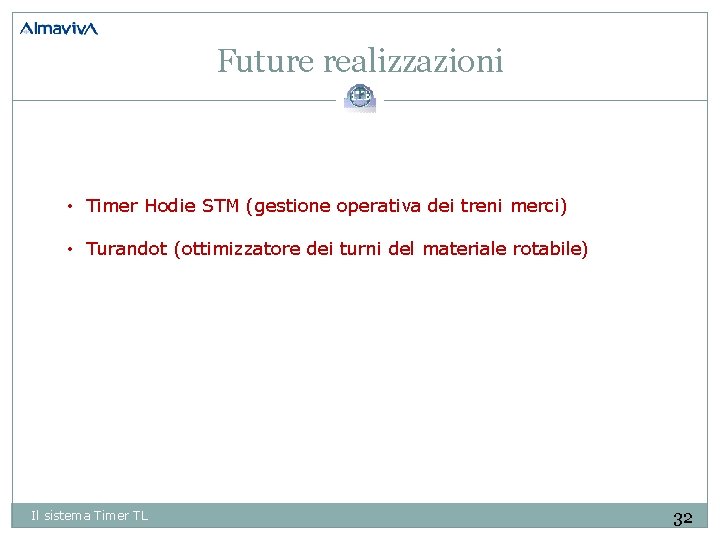 AlmavivA

Future realizzazioni

• Timer Hodie STM (gestione operativa dei treni merci)

• Turandot (ottimizzatore dei turni del materiale rotabile)

Il sistema Timer TL

32